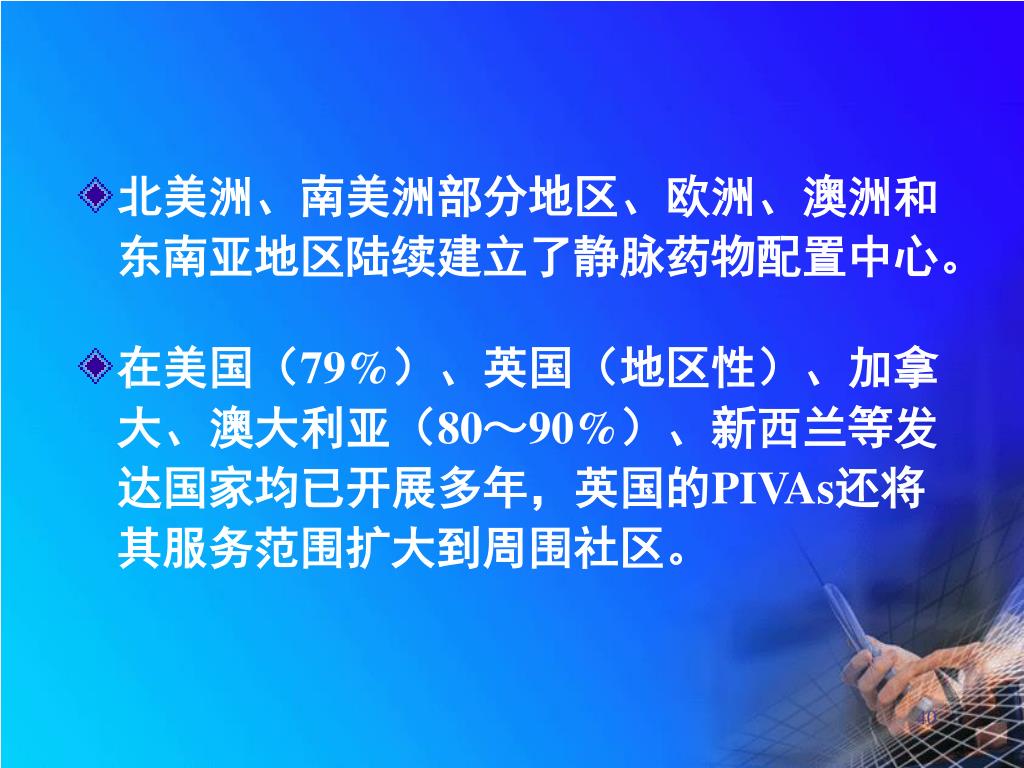 北美洲、南美洲部分地区、欧洲、澳洲和东南亚地区陆续建立了静脉药物配置中心。

在美国（79%）、英国（地区性）、加拿大、澳大利亚（80～90%）、新西兰等发达国家均已开展多年，英国的PIVAs还将其服务范围扩大到周围社区。

40